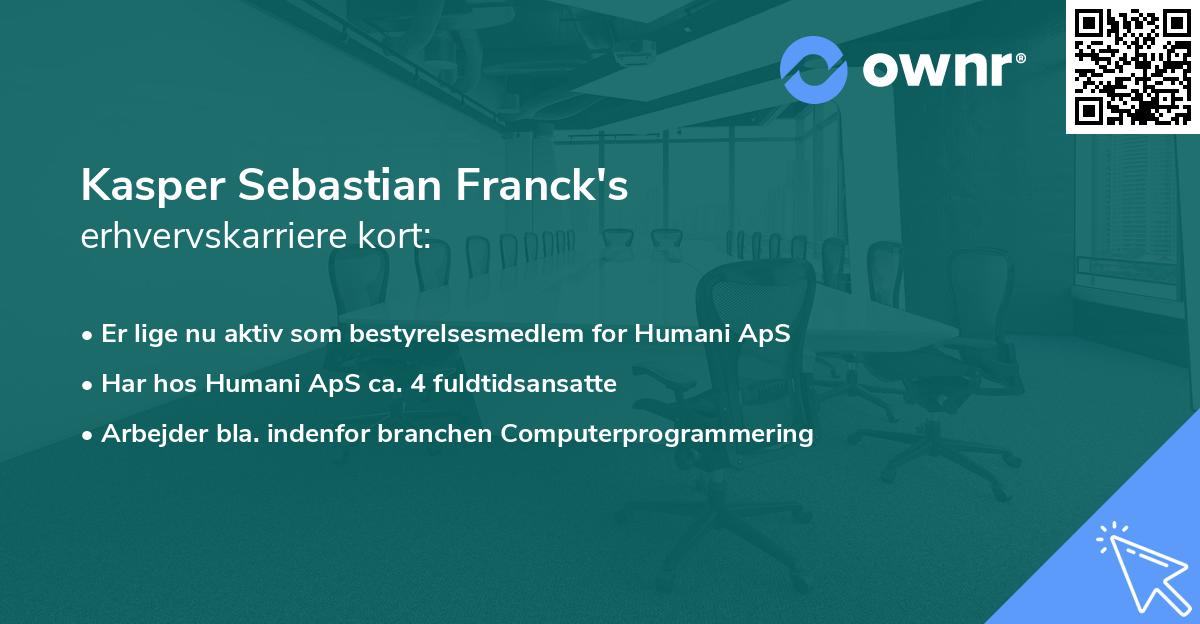 ownr®

Kasper Sebastian Franck's
erhvervskarriere kort:

• Er lige nu aktiv som bestyrelsesmedlem for Humani ApS
• Har hos Humani ApS ca. 4 fuldtidsansatte
• Arbejder bla. indenfor branchen Computerprogrammering